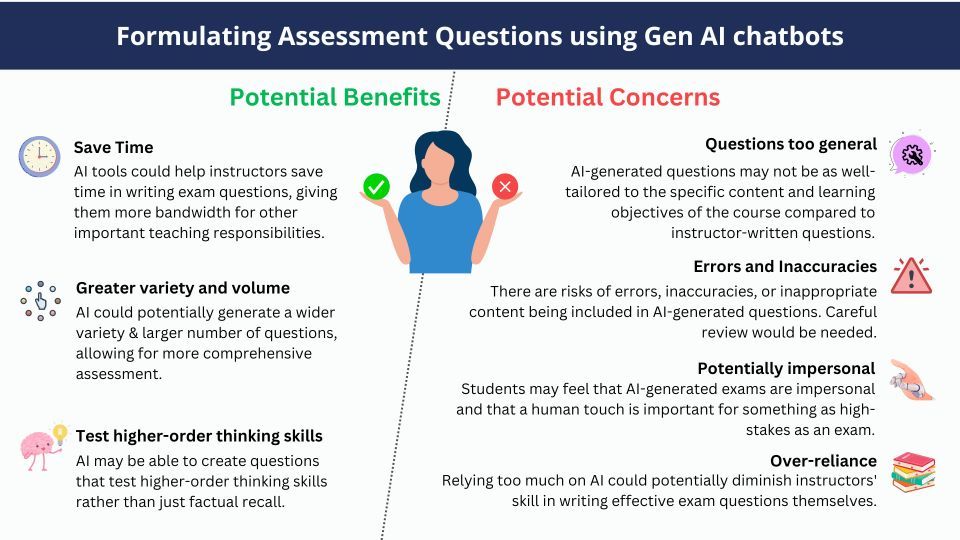 Formulating Assessment Questions using Gen AI chatbots

Potential Benefits

Save Time
AI tools could help instructors save time in writing exam questions, giving them more bandwidth for other important teaching responsibilities.

Greater variety and volume
AI could potentially generate a wider variety & larger number of questions, allowing for more comprehensive assessment.

Test higher-order thinking skills
AI may be able to create questions that test higher-order thinking skills rather than just factual recall.

Potential Concerns

Questions too general
AI-generated questions may not be as well-tailored to the specific content and learning objectives of the course compared to instructor-written questions.

Errors and Inaccuracies
There are risks of errors, inaccuracies, or inappropriate content being included in AI-generated questions. Careful review would be needed.

Potentially impersonal
Students may feel that AI-generated exams are impersonal and that a human touch is important for something as high-stakes as an exam.

Over-reliance
Relying too much on AI could potentially diminish instructors' skill in writing effective exam questions themselves.